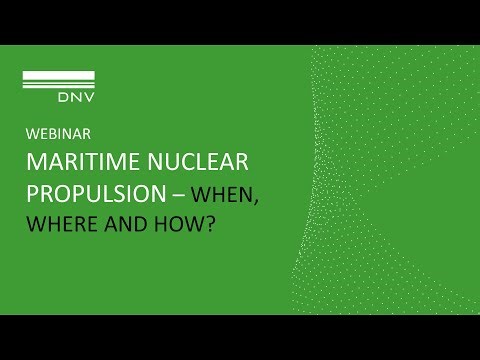 DNV

WEBINAR

MARITIME NUCLEAR PROPULSION – WHEN, WHERE AND HOW?